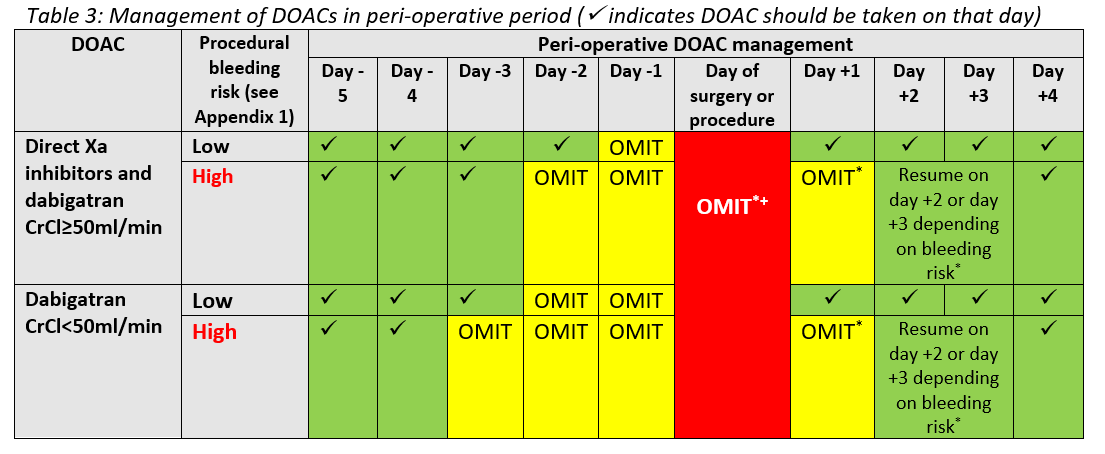 Table 3: Management of DOACs in peri-operative period (✓ indicates DOAC should be taken on that day)

| DOAC | Procedural bleeding risk (see Appendix 1) | Peri-operative DOAC management | | | | | | | | | |
|---|---|---|---|---|---|---|---|---|---|---|---|
| | | Day -5 | Day -4 | Day -3 | Day -2 | Day -1 | Day of surgery or procedure | Day +1 | Day +2 | Day +3 | Day +4 |
| Direct Xa inhibitors and dabigatran CrCl≥50ml/min | Low | ✓ | ✓ | ✓ | ✓ | OMIT | OMIT$^{*+}$ | ✓ | ✓ | ✓ | ✓ |
| | High | ✓ | ✓ | ✓ | OMIT | OMIT | | OMIT$^{*}$ | Resume on day +2 or day +3 depending on bleeding risk$^{*}$ | | ✓ |
| Dabigatran CrCl<50ml/min | Low | ✓ | ✓ | ✓ | OMIT | OMIT | | ✓ | ✓ | ✓ | ✓ |
| | High | ✓ | ✓ | OMIT | OMIT | OMIT | | OMIT$^{*}$ | Resume on day +2 or day +3 depending on bleeding risk$^{*}$ | | ✓ |